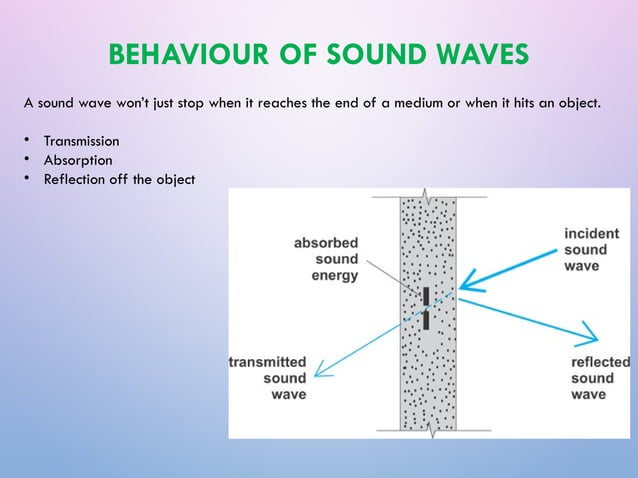 BEHAVIOUR OF SOUND WAVES

A sound wave won't just stop when it reaches the end of a medium or when it hits an object.

• Transmission
• Absorption
• Reflection off the object

absorbed sound energy

incident sound wave

transmitted sound wave

reflected sound wave